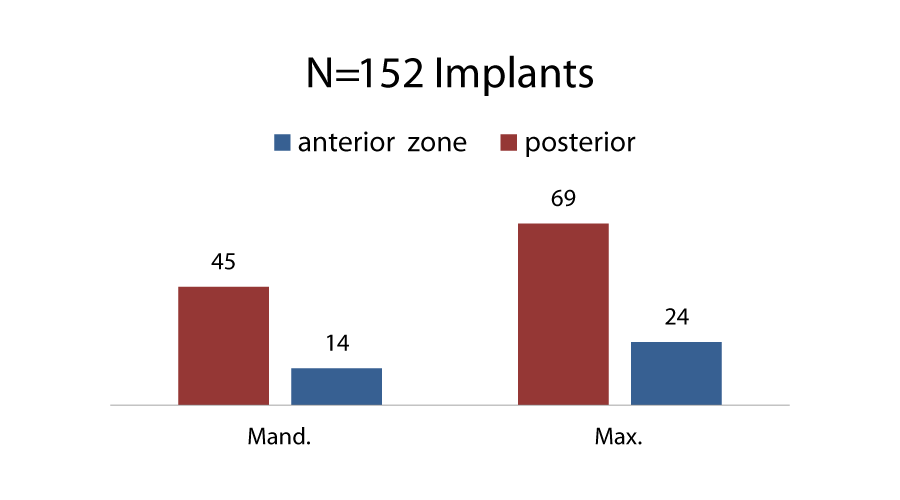 N=152 Implants

anterior zone
posterior

45
14
69
24

Mand.
Max.